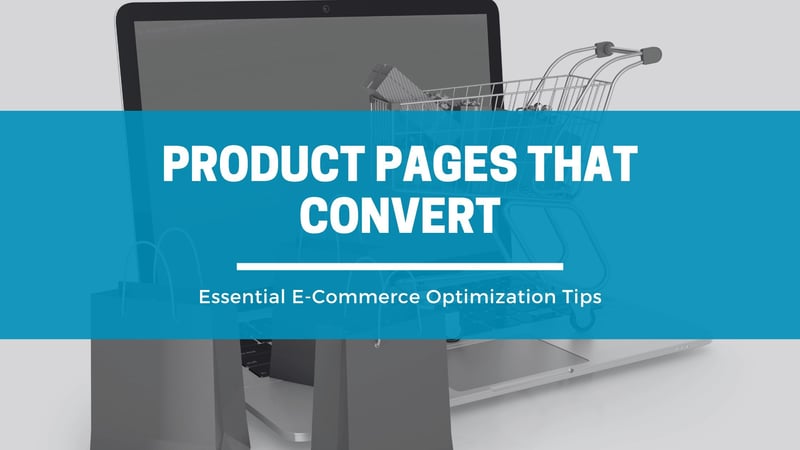 PRODUCT PAGES THAT CONVERT

Essential E-Commerce Optimization Tips